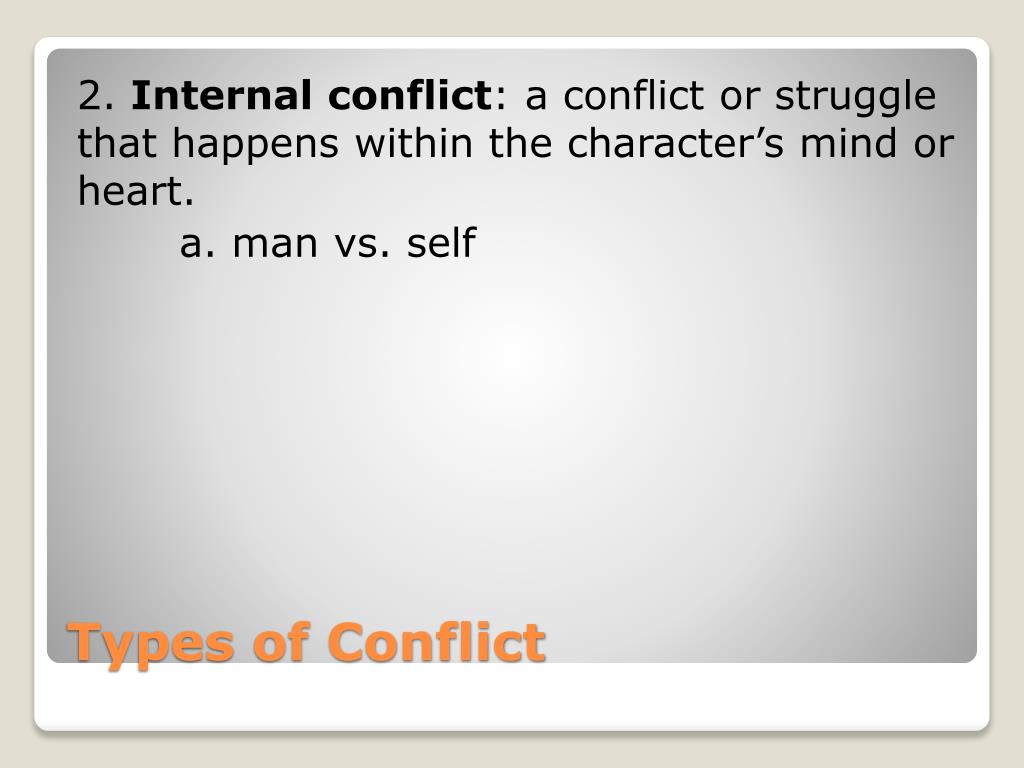 2. Internal conflict: a conflict or struggle that happens within the character’s mind or heart.

a. man vs. self

Types of Conflict